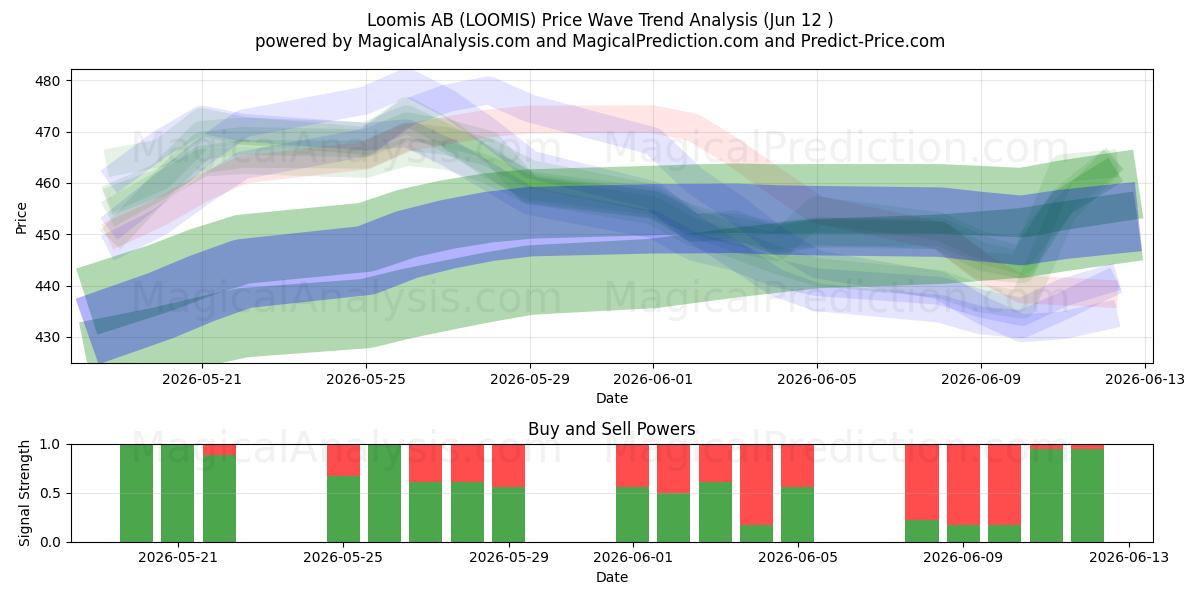 Loomis AB (LOOMIS) Price Wave Trend Analysis (Jun 12 )
powered by MagicalAnalysis.com and MagicalPrediction.com and Predict-Price.com

MagicalAnalysis.com MagicalPrediction.com
MagicalAnalysis.com MagicalPrediction.com

Price
480
470
460
450
440
430

2026-05-21 2026-05-25 2026-05-29 2026-06-01 2026-06-05 2026-06-09 2026-06-13
Date

Buy and Sell Powers

MagicalAnalysis.com MagicalPrediction.com

Signal Strength
1.0
0.5
0.0

2026-05-21 2026-05-25 2026-05-29 2026-06-01 2026-06-05 2026-06-09 2026-06-13
Date